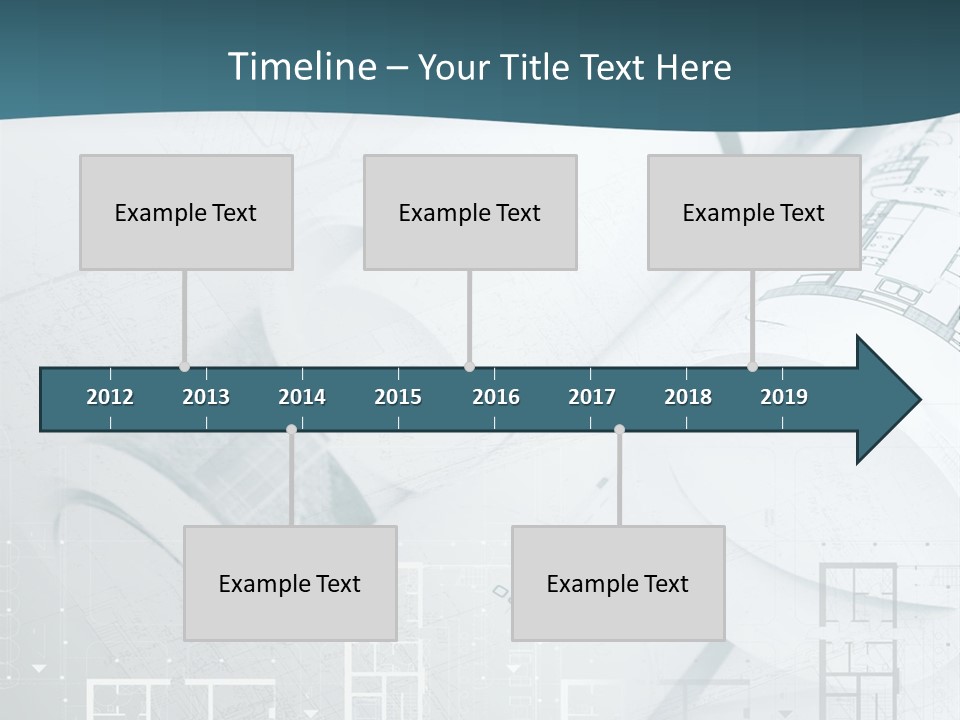 Timeline – Your Title Text Here

Example Text

Example Text

Example Text

2012 2013 2014 2015 2016 2017 2018 2019

Example Text

Example Text